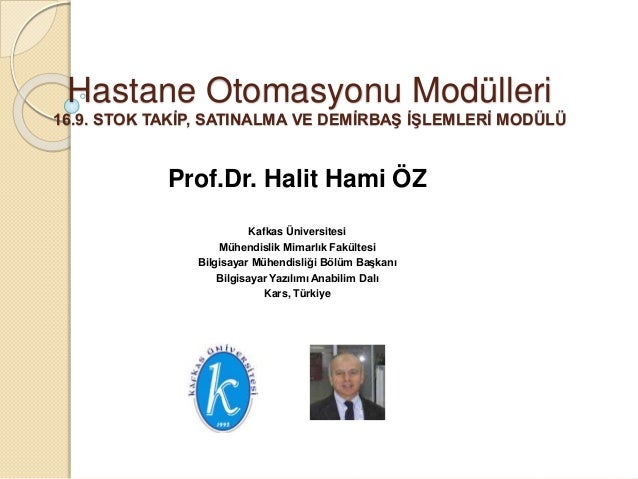 Hastane Otomasyonu Modülleri
16.9. STOK TAKİP, SATINALMA VE DEMİRBAŞ İŞLEMLERİ MODÜLÜ

Prof.Dr. Halit Hami ÖZ

Kafkas Üniversitesi
Mühendislik Mimarlık Fakültesi
Bilgisayar Mühendisliği Bölüm Başkanı
Bilgisayar Yazılımı Anabilim Dalı
Kars, Türkiye

KAFKAS ÜNİVERSİTESİ
k
1992